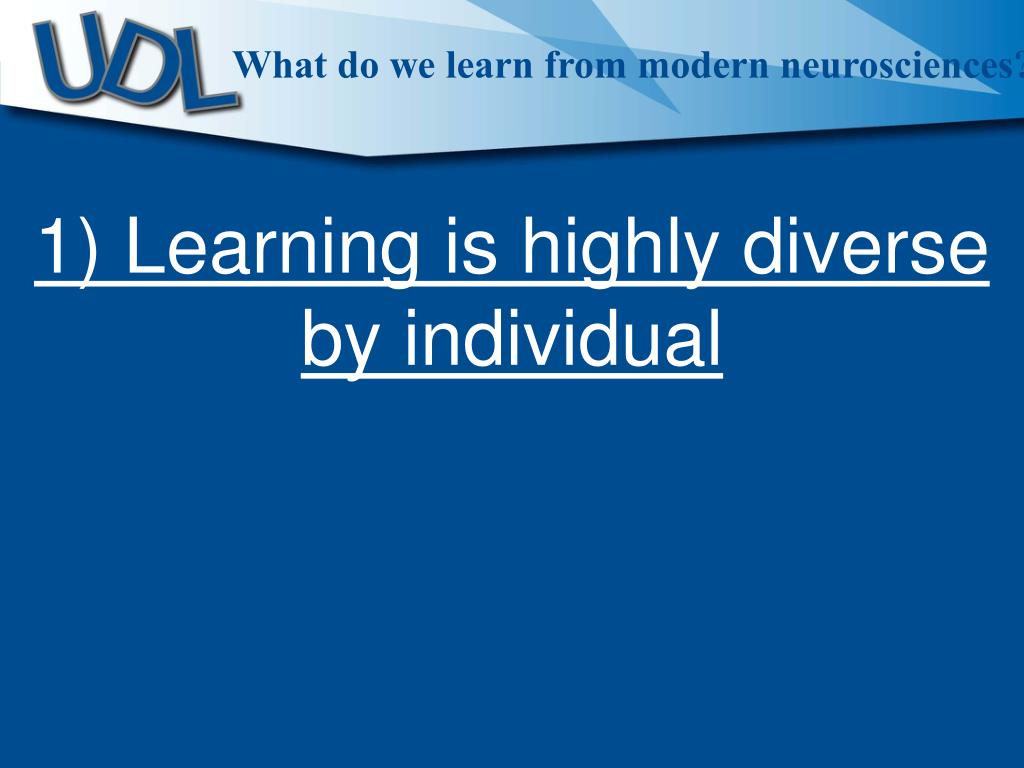 UDL

What do we learn from modern neurosciences?

1) Learning is highly diverse by individual